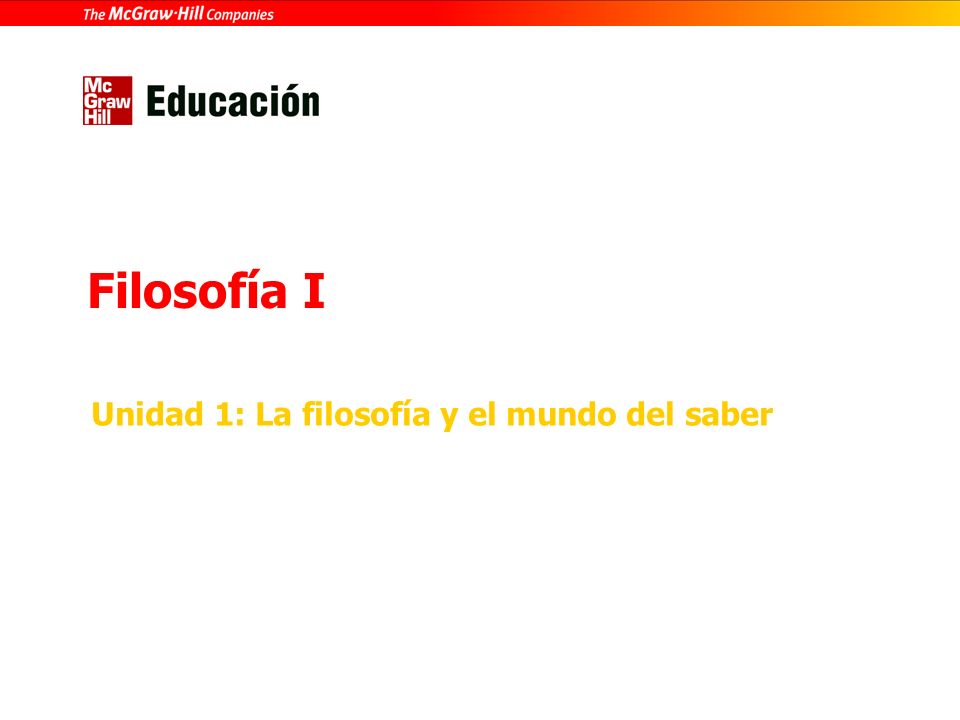 The McGraw·Hill Companies

Mc Graw Hill Educación

Filosofía I

Unidad 1: La filosofía y el mundo del saber